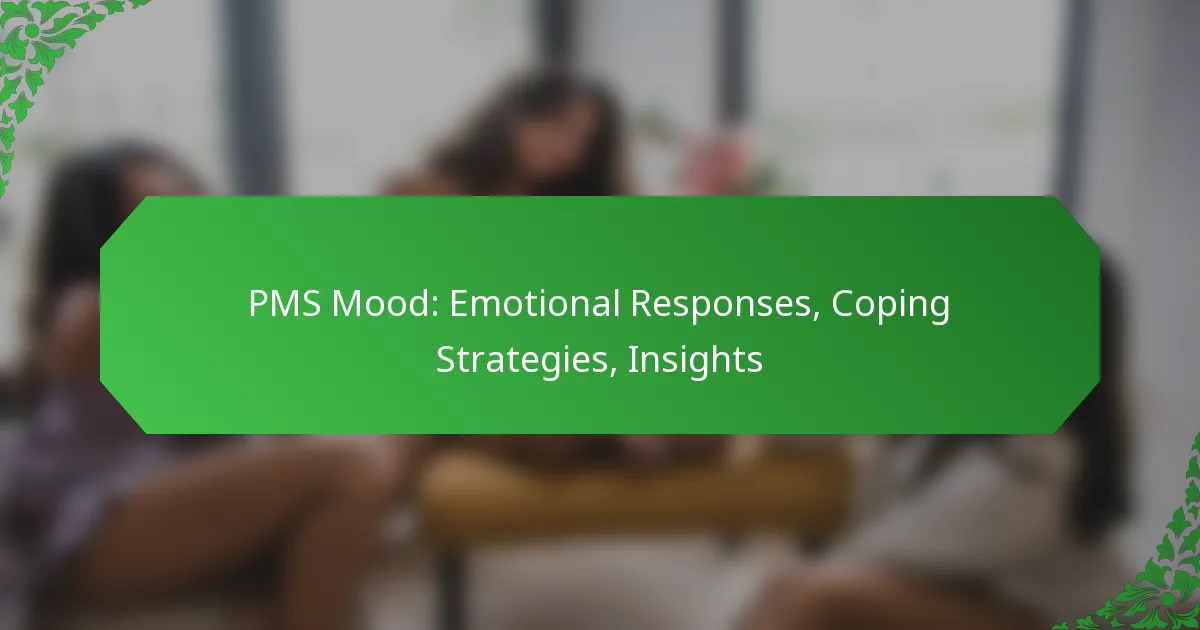 PMS Mood: Emotional Responses, Coping Strategies, Insights